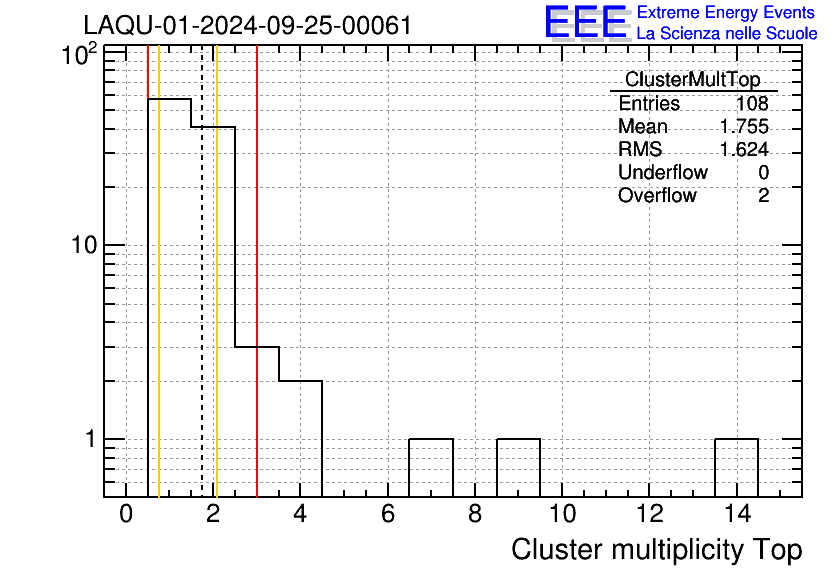 LAQU-01-2024-09-25-00061

EEE Extreme Energy Events
La Scienza nelle Scuole

| ClusterMultTop | |
|---|---|
| Entries | 108 |
| Mean | 1.755 |
| RMS | 1.624 |
| Underflow | 0 |
| Overflow | 2 |

$10^2$
10
1

0 2 4 6 8 10 12 14

Cluster multiplicity Top